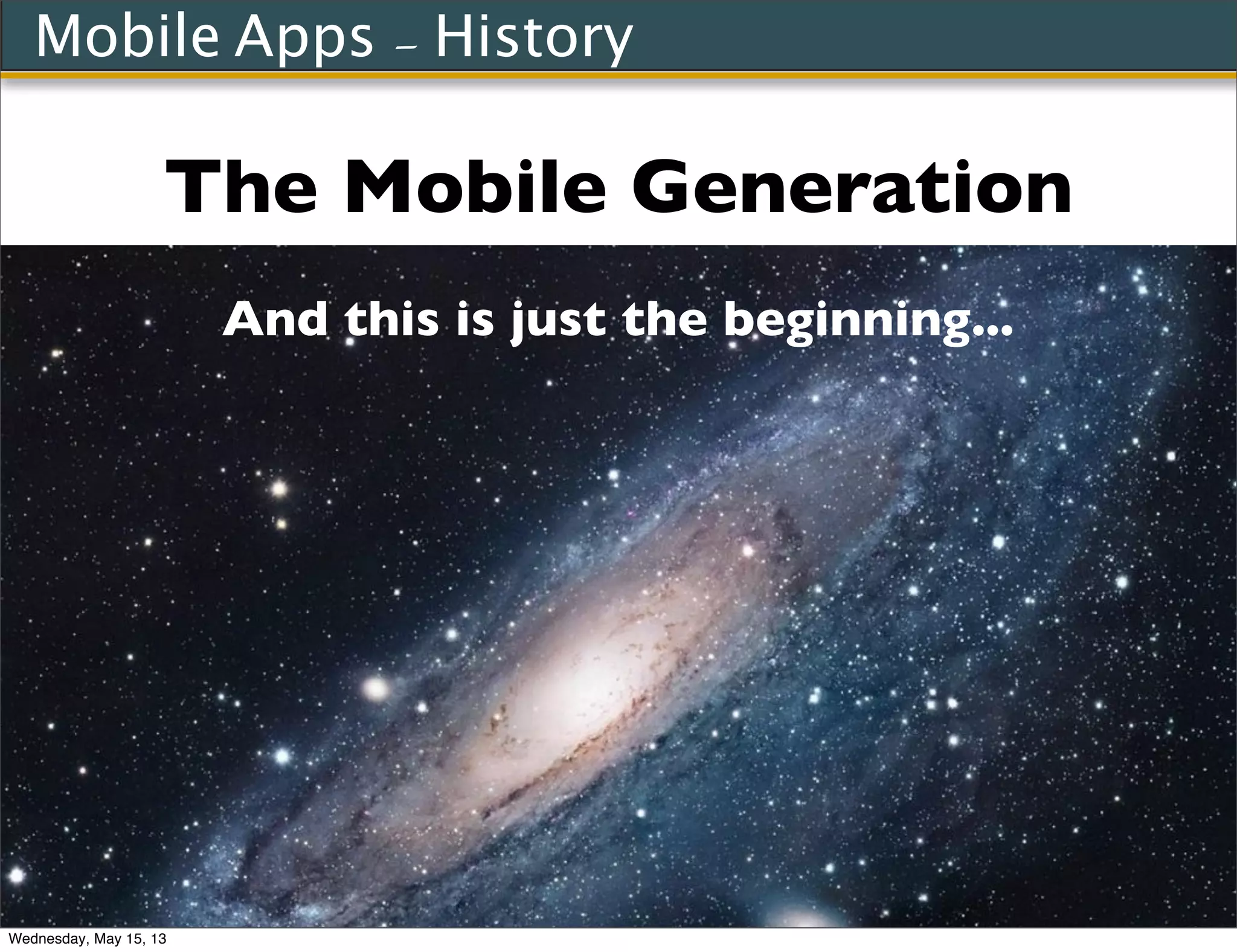 Mobile Apps - History

The Mobile Generation

And this is just the beginning...

Wednesday, May 15, 13